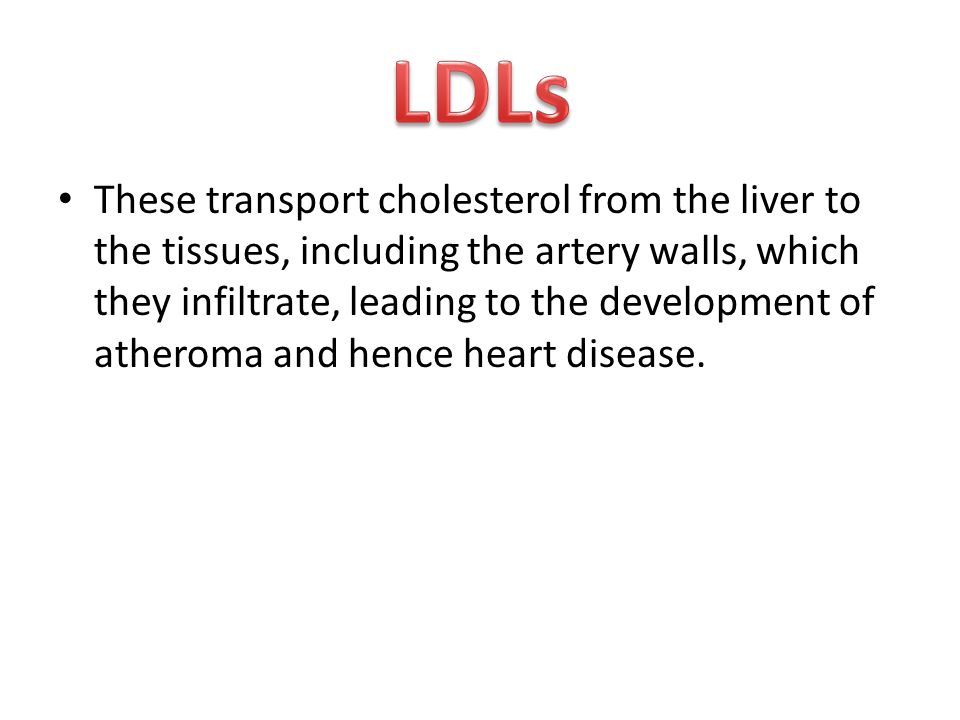 LDLs

• These transport cholesterol from the liver to the tissues, including the artery walls, which they infiltrate, leading to the development of atheroma and hence heart disease.